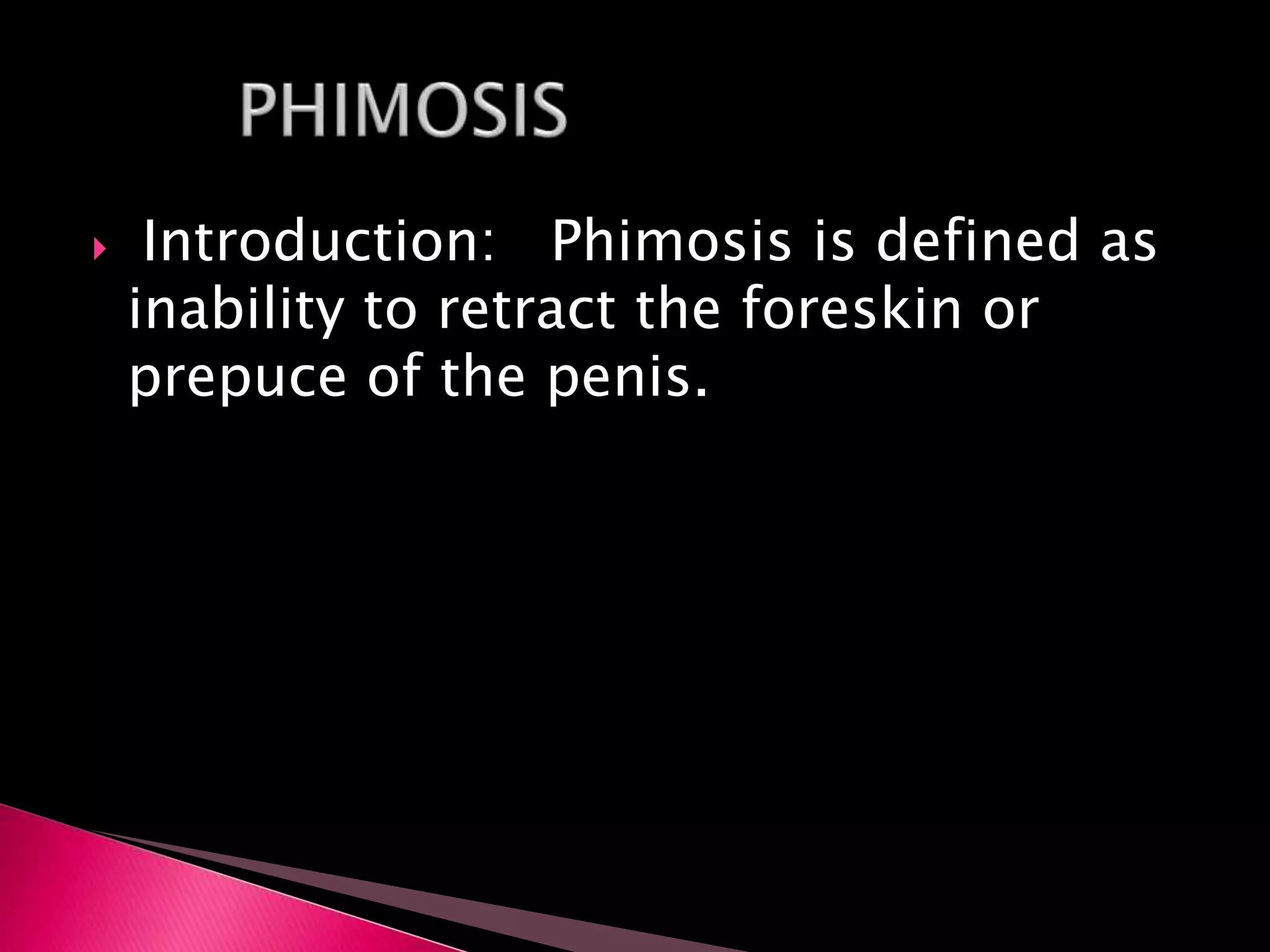 PHIMOSIS

Introduction: Phimosis is defined as inability to retract the foreskin or prepuce of the penis.